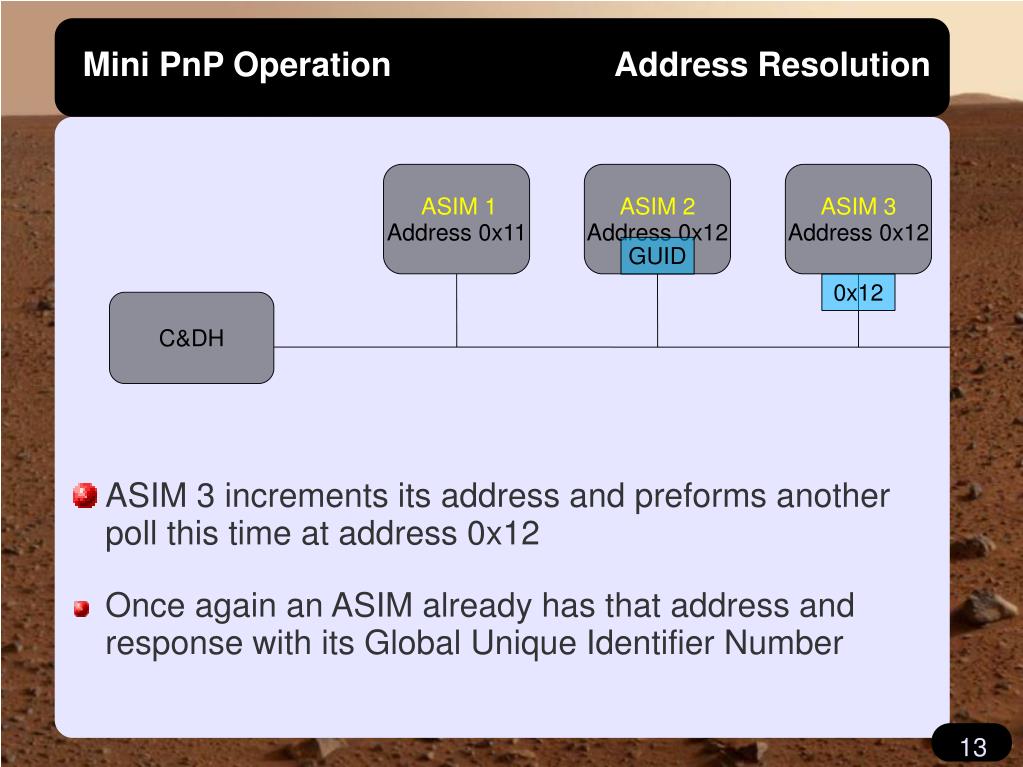 Mini PnP Operation

Address Resolution

ASIM 1
Address 0x11

ASIM 2
Address 0x12
GUID

ASIM 3
Address 0x12
0x12

C&DH

ASIM 3 increments its address and preforms another poll this time at address 0x12

Once again an ASIM already has that address and response with its Global Unique Identifier Number

13